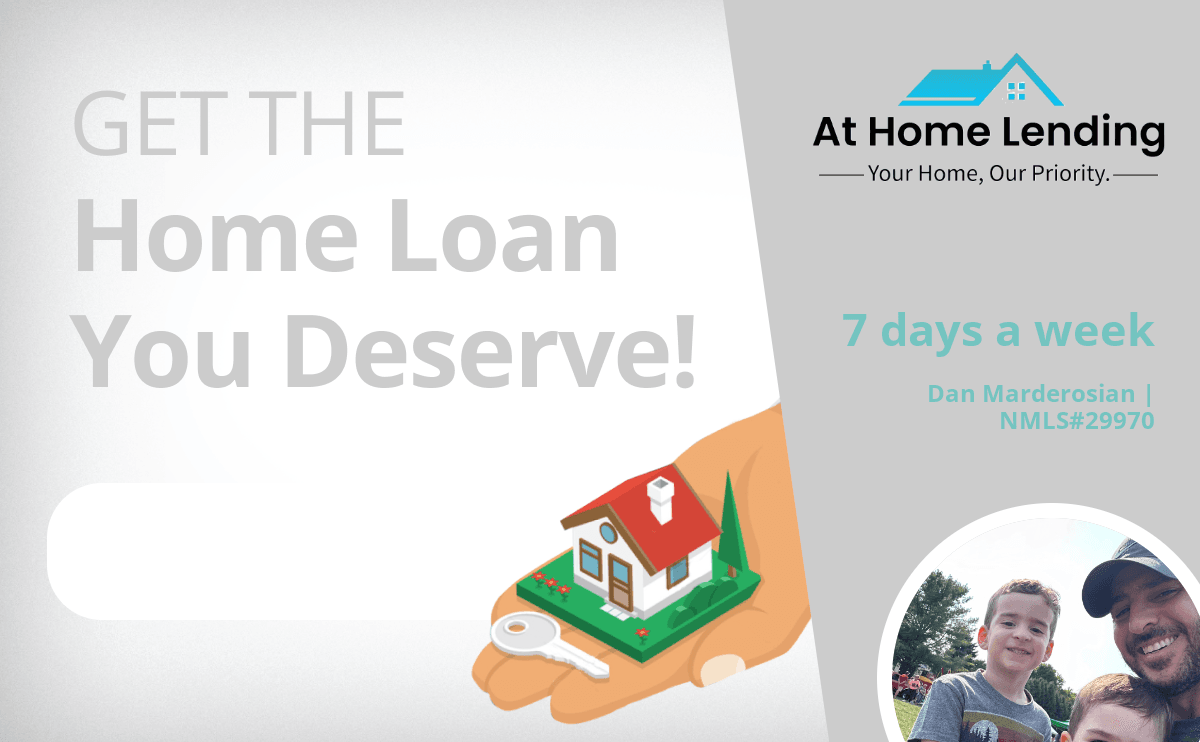 GET THE
Home Loan
You Deserve!

At Home Lending
Your Home, Our Priority.

7 days a week

Dan Marderosian | NMLS#29970